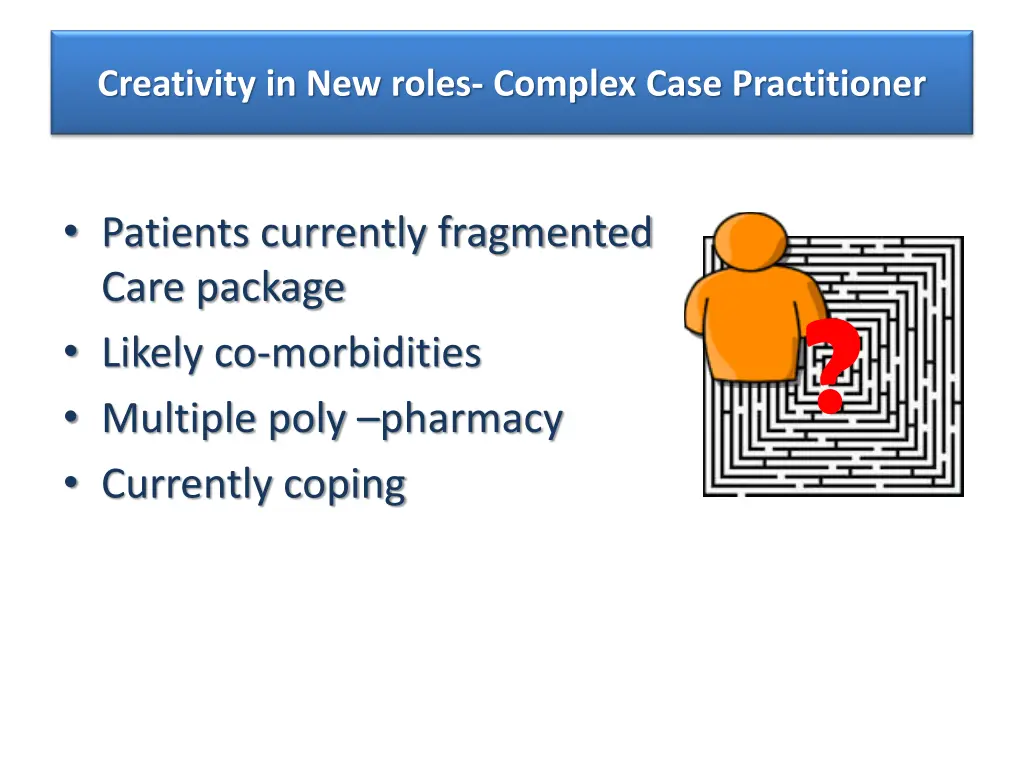 Creativity in New roles- Complex Case Practitioner

• Patients currently fragmented Care package
• Likely co-morbidities
• Multiple poly –pharmacy
• Currently coping

?